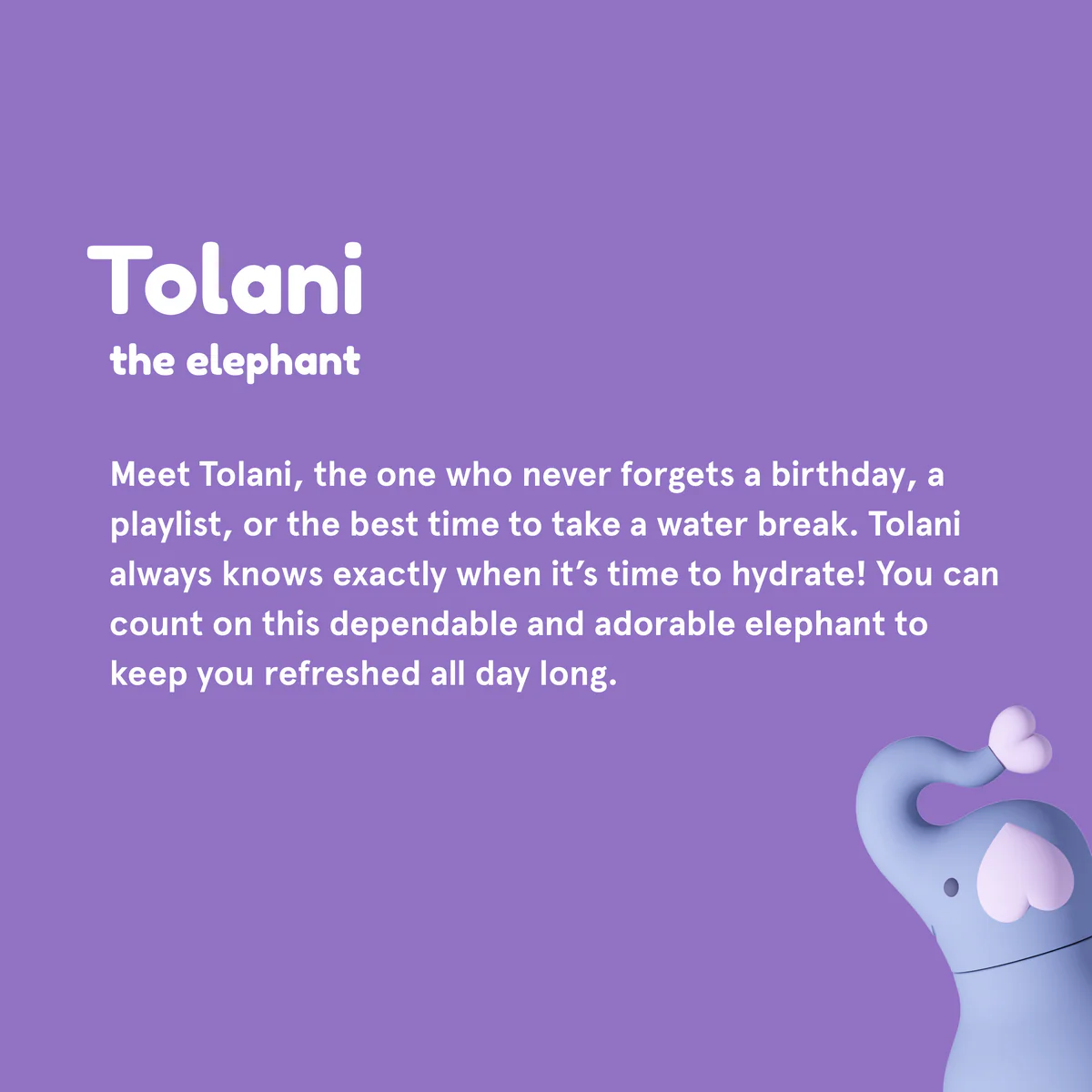 Tolani
the elephant

Meet Tolani, the one who never forgets a birthday, a playlist, or the best time to take a water break. Tolani always knows exactly when it’s time to hydrate! You can count on this dependable and adorable elephant to keep you refreshed all day long.